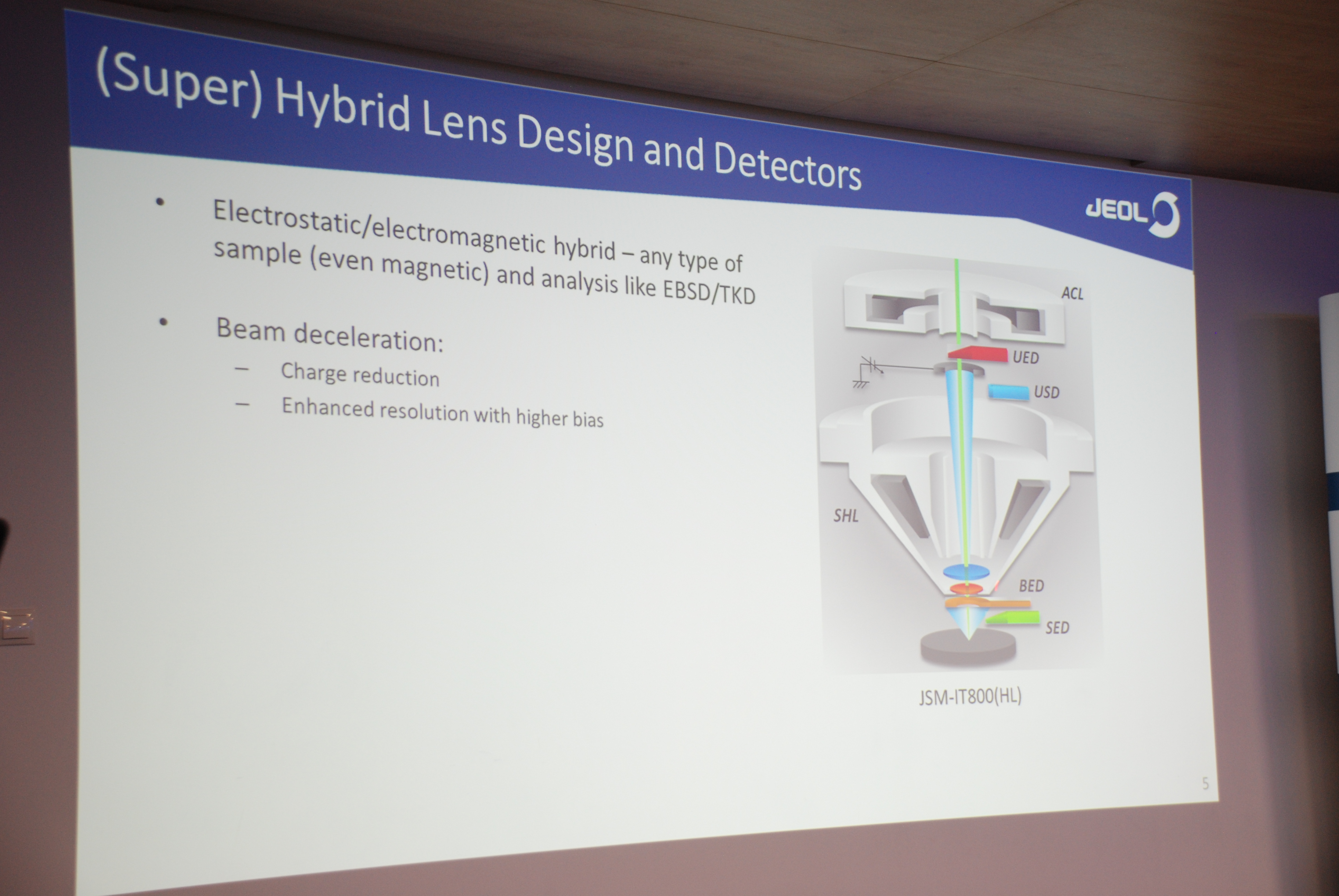 (Super) Hybrid Lens Design and Detectors

JEOL

• Electrostatic/electromagnetic hybrid – any type of sample (even magnetic) and analysis like EBSD/TKD

• Beam deceleration:
– Charge reduction
– Enhanced resolution with higher bias

ACL
UED
USD
SHL
BED
SED

JSM-IT800(HL)

5